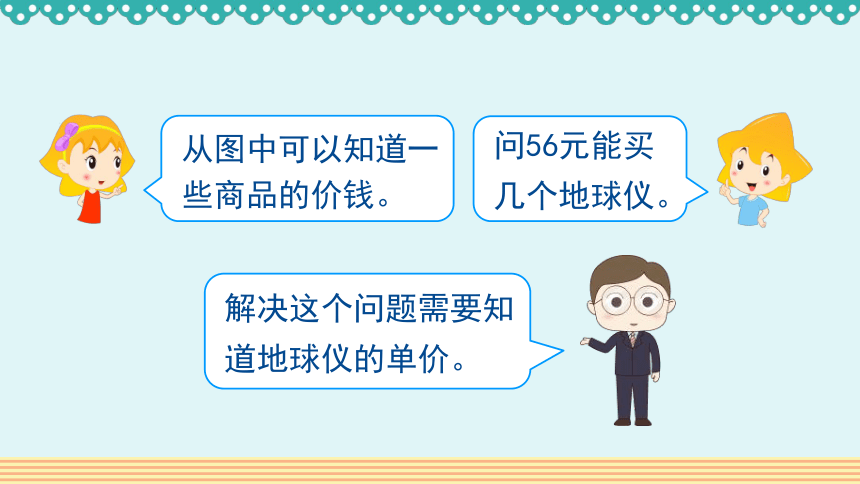 从图中可以知道一些商品的价钱。

问56元能买几个地球仪。

解决这个问题需要知道地球仪的单价。